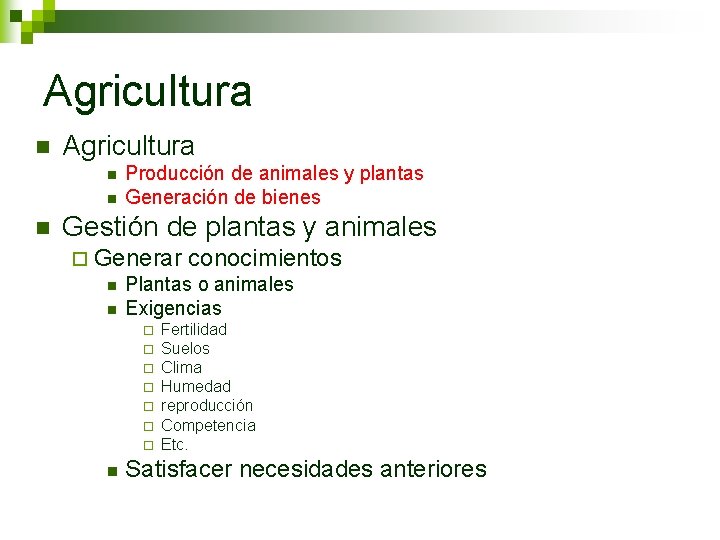 Agricultura

Agricultura
Producción de animales y plantas
Generación de bienes
Gestión de plantas y animales
Generar conocimientos
Plantas o animales
Exigencias
Fertilidad
Suelos
Clima
Humedad
reproducción
Competencia
Etc.
Satisfacer necesidades anteriores